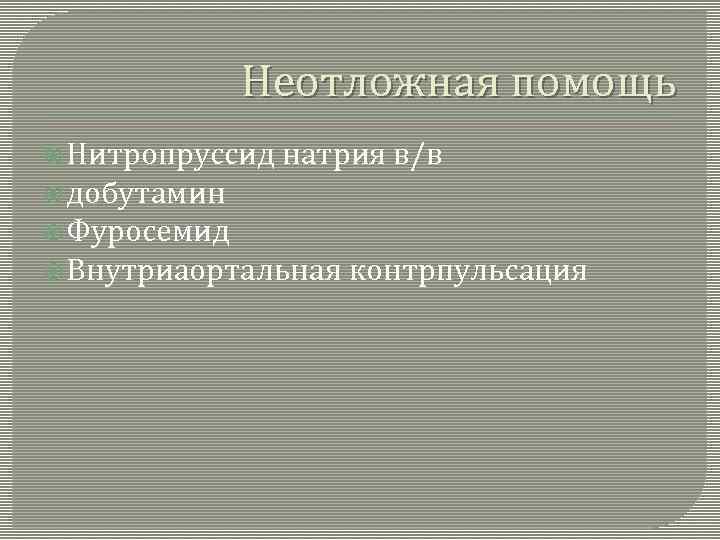 Неотложная помощь

Нитропруссид натрия в/в
добутамин
Фуросемид
Внутриаортальная контрпульсация